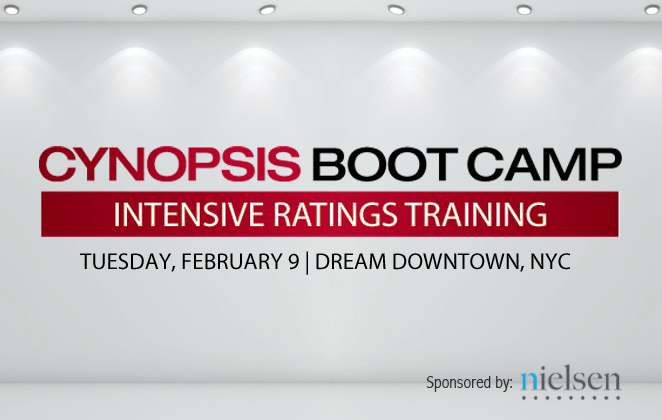 CYNOPSIS BOOT CAMP

INTENSIVE RATINGS TRAINING

TUESDAY, FEBRUARY 9 | DREAM DOWNTOWN, NYC

Sponsored by: nielsen